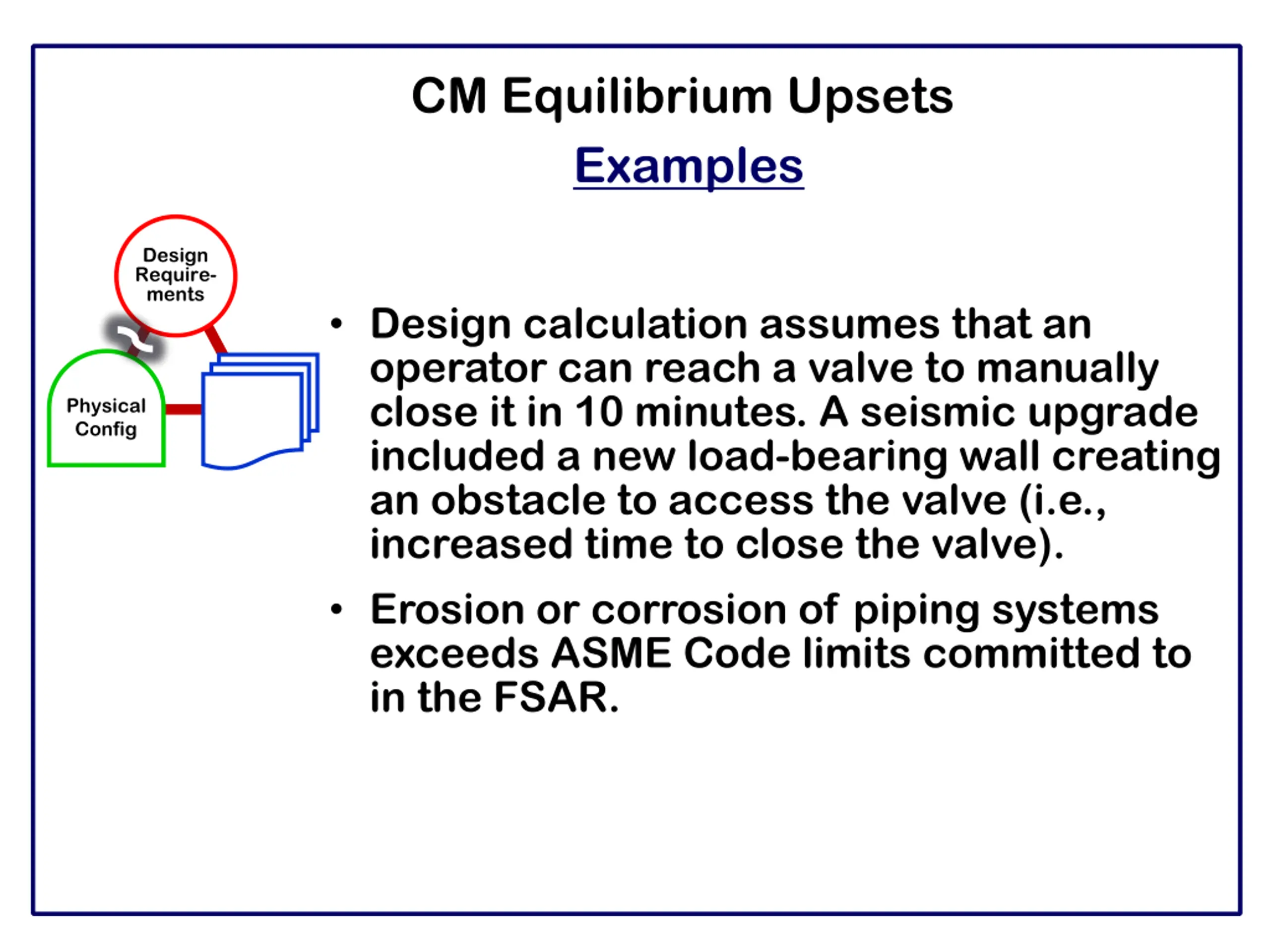 CM Equilibrium Upsets

Examples

Design Requirements

Physical Config

• Design calculation assumes that an operator can reach a valve to manually close it in 10 minutes. A seismic upgrade included a new load-bearing wall creating an obstacle to access the valve (i.e., increased time to close the valve).

• Erosion or corrosion of piping systems exceeds ASME Code limits committed to in the FSAR.